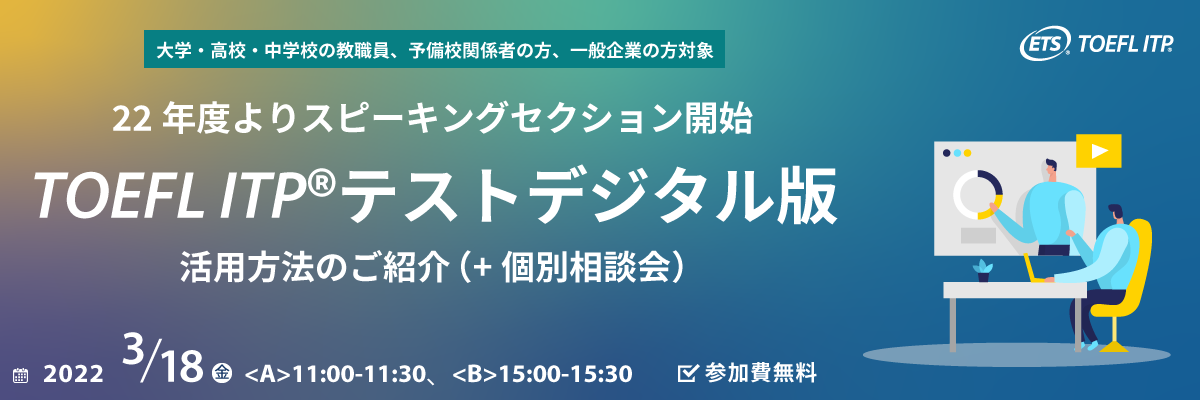 大学・高校・中学校の教職員、予備校関係者の方、一般企業の方対象

ETS TOEFL ITP.

22 年度よりスピーキングセクション開始

TOEFL ITP®テストデジタル版

活用方法のご紹介（+ 個別相談会）

2022 3/18 金 <A>11:00-11:30、<B>15:00-15:30 参加費無料